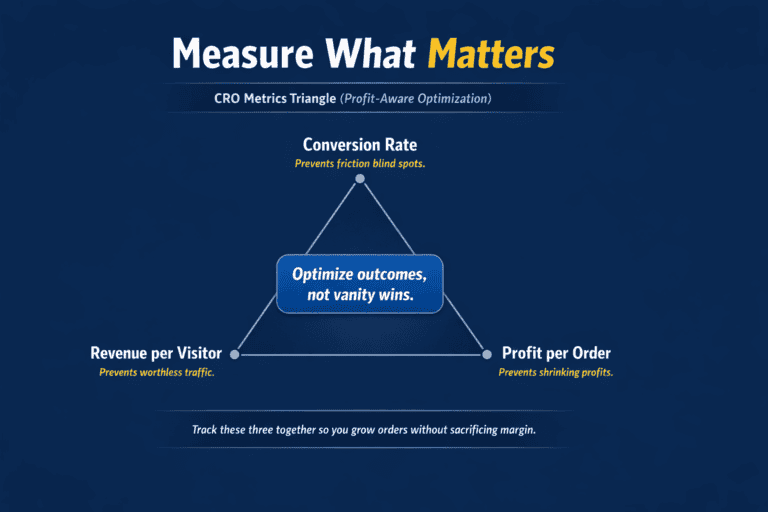 Measure What Matters

CRO Metrics Triangle (Profit-Aware Optimization)

Conversion Rate
Prevents friction blind spots.

Optimize outcomes, not vanity wins.

Revenue per Visitor
Prevents worthless traffic.

Profit per Order
Prevents shrinking profits.

Track these three together so you grow orders without sacrificing margin.